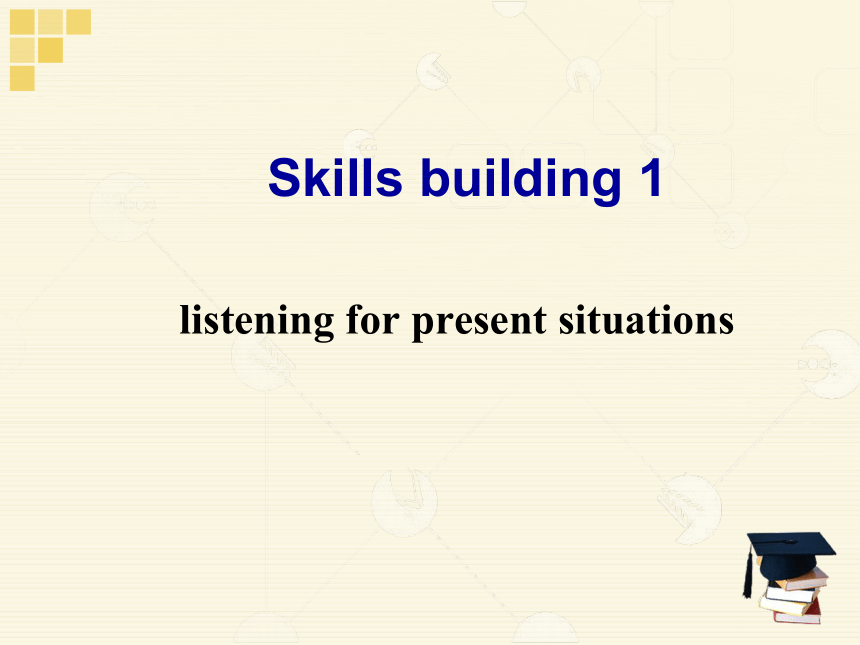 Skills building 1

listening for present situations